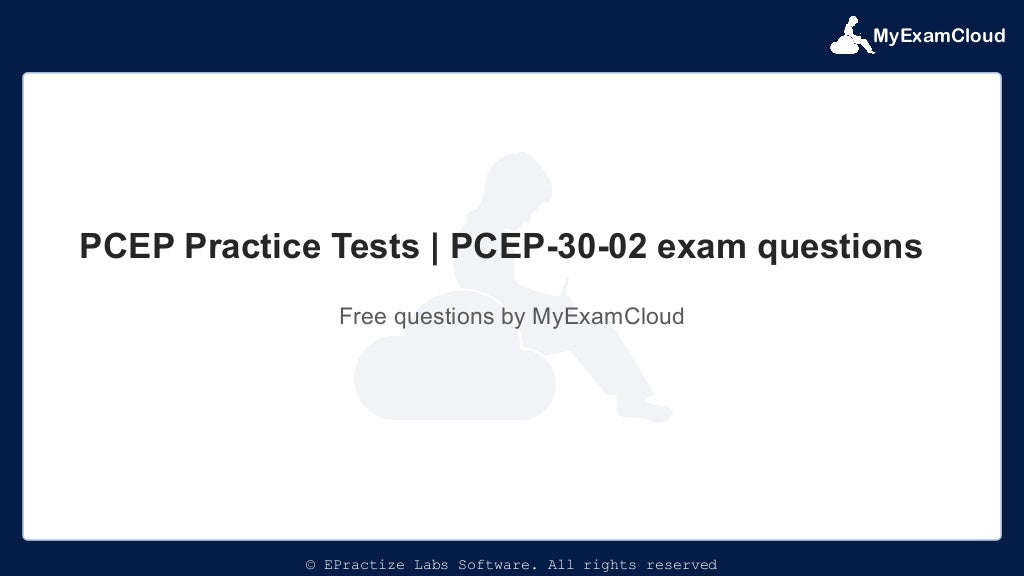 MyExamCloud

PCEP Practice Tests | PCEP-30-02 exam questions

Free questions by MyExamCloud

© EPractize Labs Software. All rights reserved